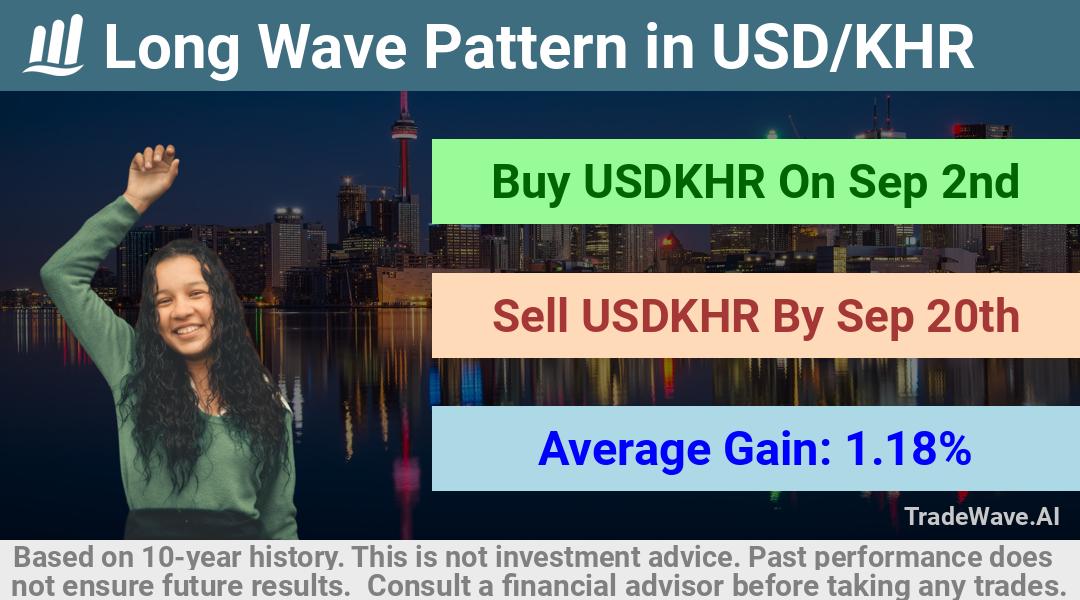 Long Wave Pattern in USD/KHR

Buy USDKHR On Sep 2nd

Sell USDKHR By Sep 20th

Average Gain: 1.18%

TradeWave.AI

Based on 10-year history. This is not investment advice. Past performance does not ensure future results. Consult a financial advisor before taking any trades.